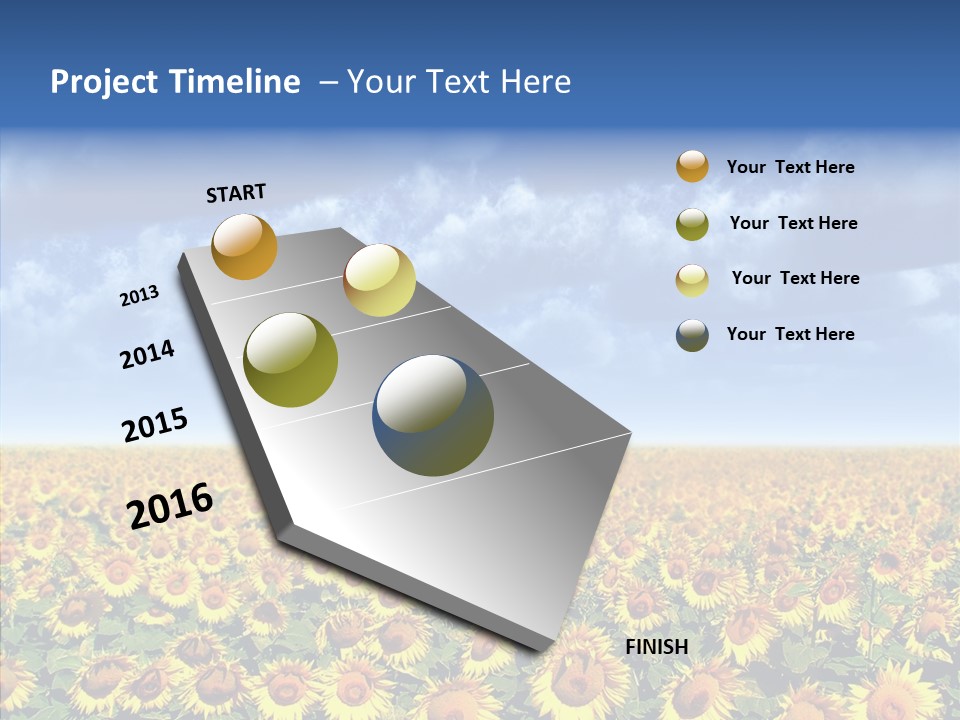 Project Timeline – Your Text Here

START

2013

2014

2015

2016

FINISH

Your Text Here

Your Text Here

Your Text Here

Your Text Here